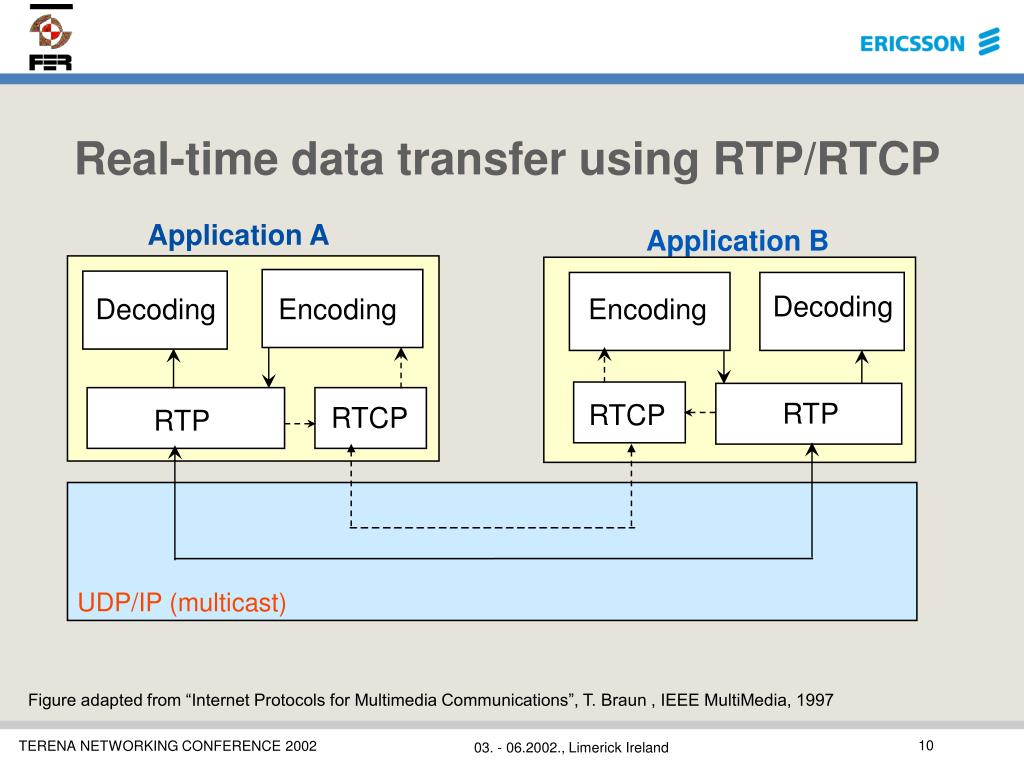 FER

ERICSSON

Real-time data transfer using RTP/RTCP

Application A

Decoding

Encoding

RTP

RTCP

Application B

Encoding

Decoding

RTCP

RTP

UDP/IP (multicast)

Figure adapted from “Internet Protocols for Multimedia Communications”, T. Braun , IEEE MultiMedia, 1997

TERENA NETWORKING CONFERENCE 2002

03. - 06.2002., Limerick Ireland

10